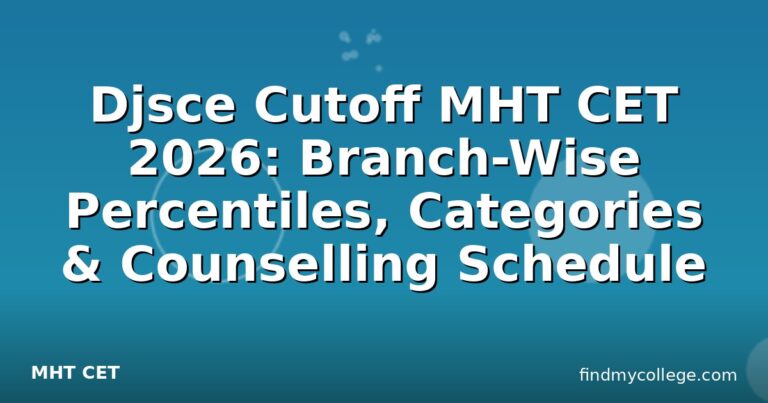 Djsce Cutoff MHT CET 2026: Branch-Wise Percentiles, Categories & Counselling Schedule

MHT CET

findmycollege.com